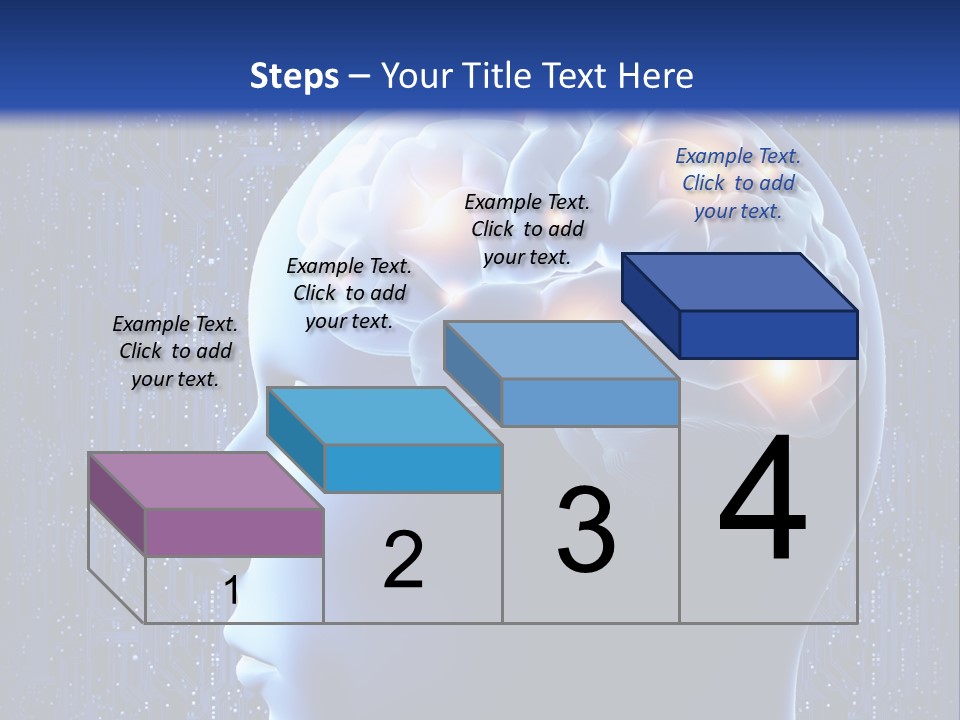 Steps – Your Title Text Here

Example Text. Click to add your text.

Example Text. Click to add your text.

Example Text. Click to add your text.

Example Text. Click to add your text.

1

2

3

4